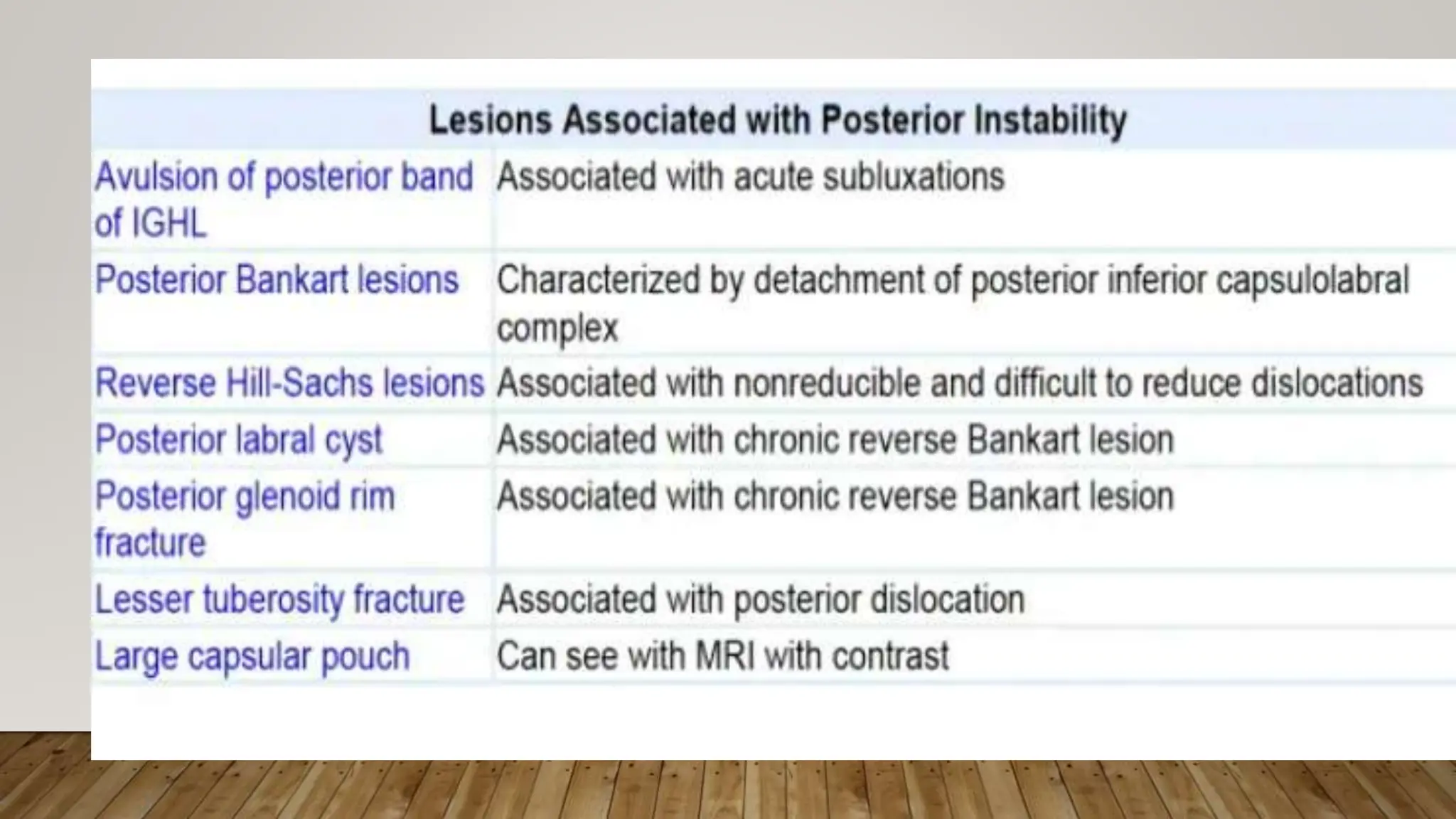 | Lesions Associated with Posterior Instability | |
|---|---|
| Avulsion of posterior band of IGHL | Associated with acute subluxations |
| Posterior Bankart lesions | Characterized by detachment of posterior inferior capsulolabral complex |
| Reverse Hill-Sachs lesions | Associated with nonreducible and difficult to reduce dislocations |
| Posterior labral cyst | Associated with chronic reverse Bankart lesion |
| Posterior glenoid rim fracture | Associated with chronic reverse Bankart lesion |
| Lesser tuberosity fracture | Associated with posterior dislocation |
| Large capsular pouch | Can see with MRI with contrast |